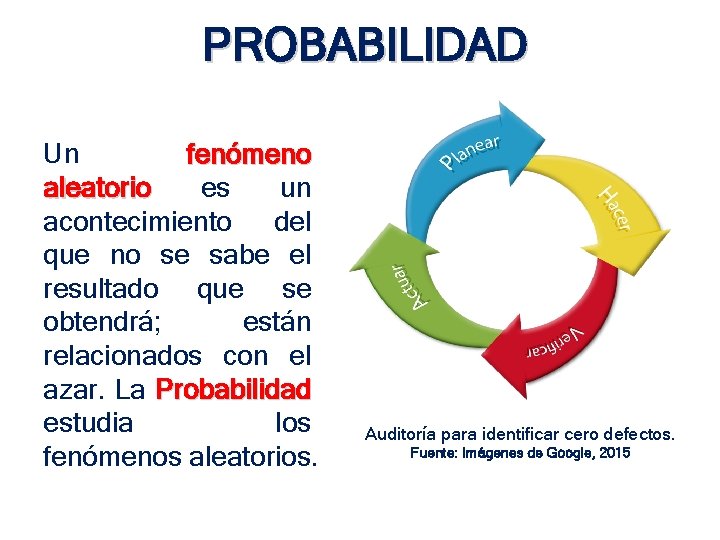 PROBABILIDAD

Un fenómeno aleatorio es un acontecimiento del que no se sabe el resultado que se obtendrá; están relacionados con el azar. La Probabilidad estudia los fenómenos aleatorios.

Planear
Hacer
Verificar
Actuar

Auditoría para identificar cero defectos.
Fuente: Imágenes de Google, 2015